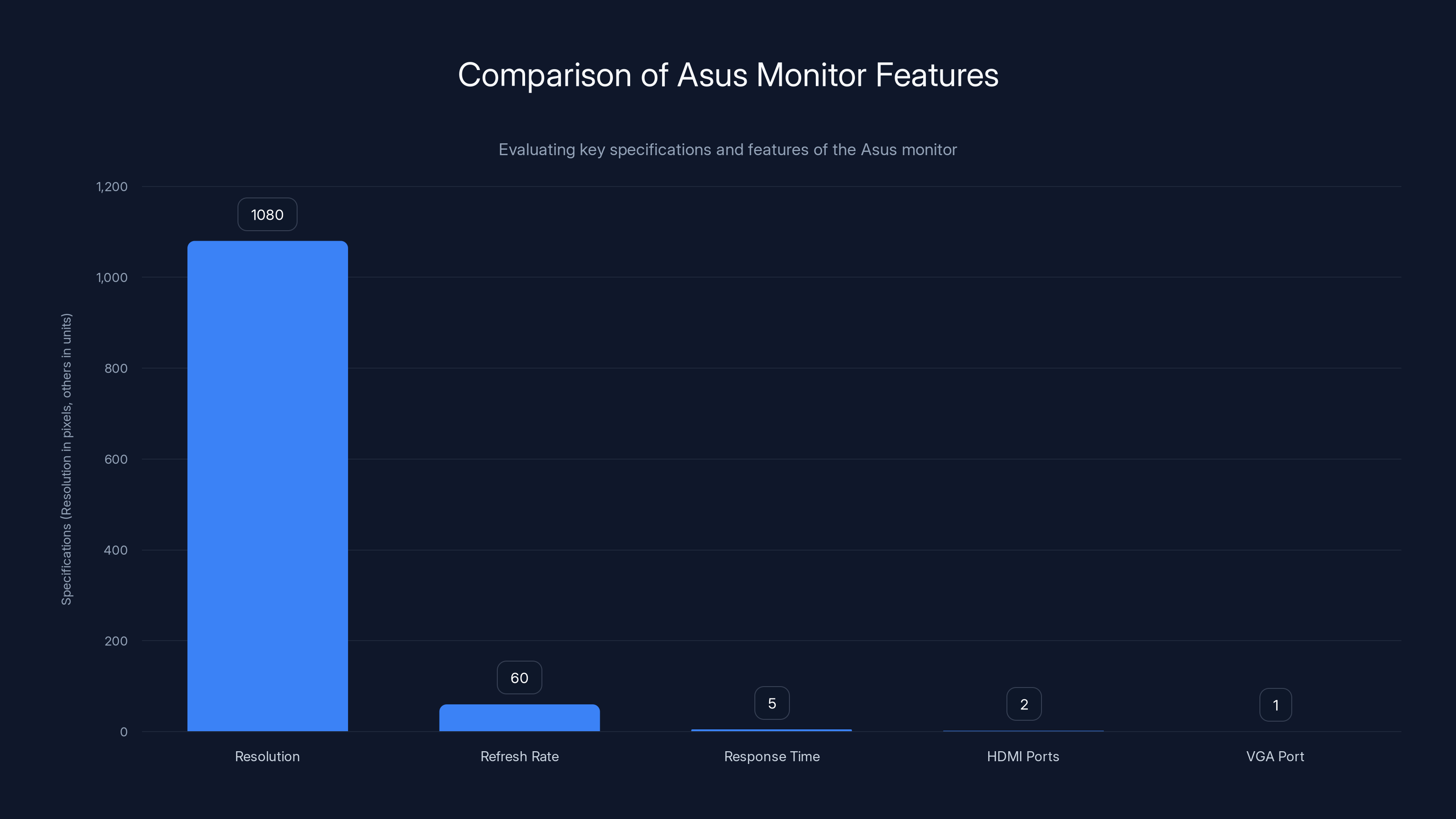 Comparison of Asus Monitor Features

Evaluating key specifications and features of the Asus monitor

Specifications (Resolution in pixels, others in units)

1,200
1,000
800
600
400
200
0

1080
60
5
2
1

Resolution
Refresh Rate
Response Time
HDMI Ports
VGA Port